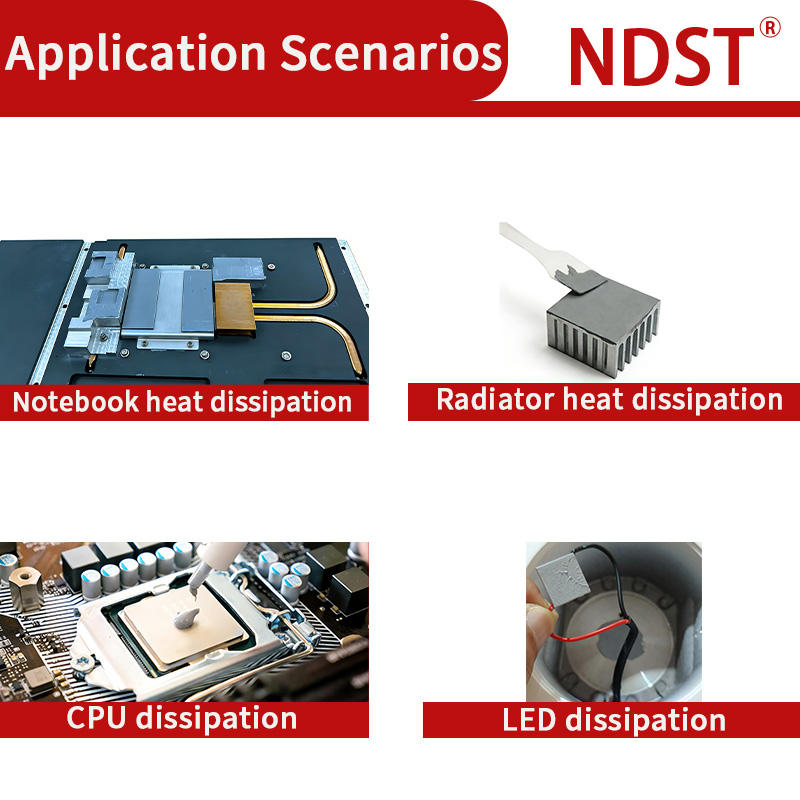 Application Scenarios

NDST®

Notebook heat dissipation

Radiator heat dissipation

CPU dissipation

LED dissipation